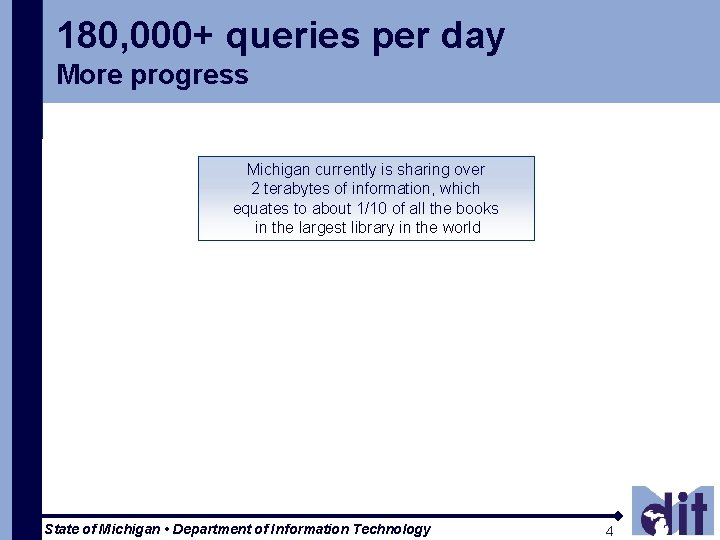 180,000+ queries per day
More progress

Michigan currently is sharing over 2 terabytes of information, which equates to about 1/10 of all the books in the largest library in the world

State of Michigan • Department of Information Technology

4

dit